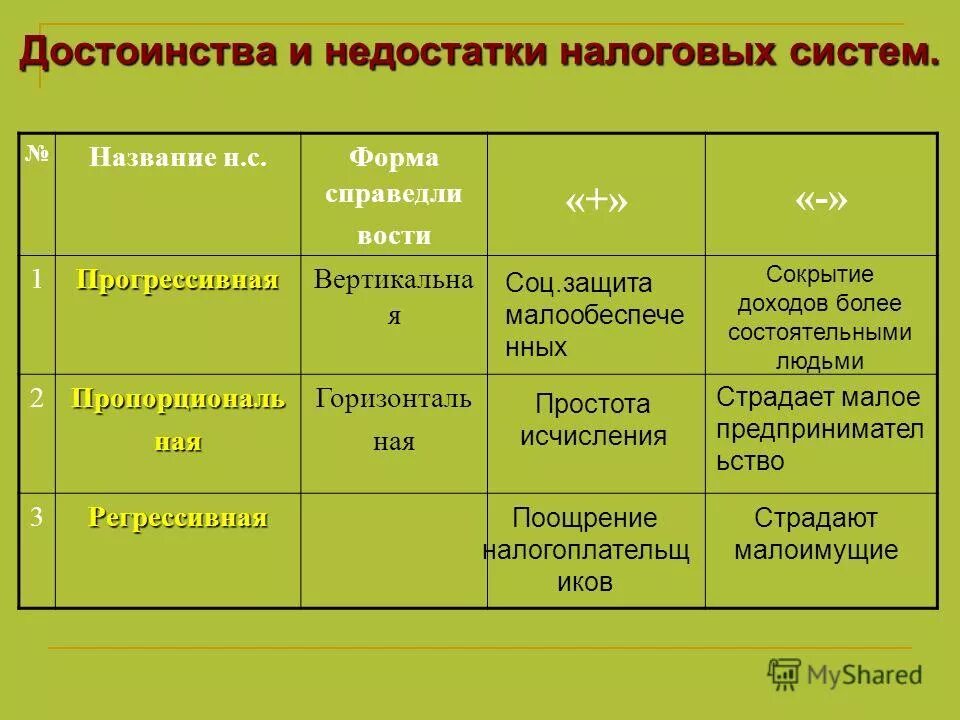 Достоинства и недостатки налоговых систем.

| № | Название н.с. | Форма справедливости | «+» | «-» |
|---|---|---|---|---|
| 1 | Прогрессивная | Вертикальная | Соц.защита малообеспеченных | Сокрытие доходов более состоятельными людьми |
| 2 | Пропорциональная | Горизонтальная | Простота исчисления | Страдает малое предпринимательство |
| 3 | Регрессивная | | Поощрение налогоплательщиков | Страдают малоимущие |

MyShared